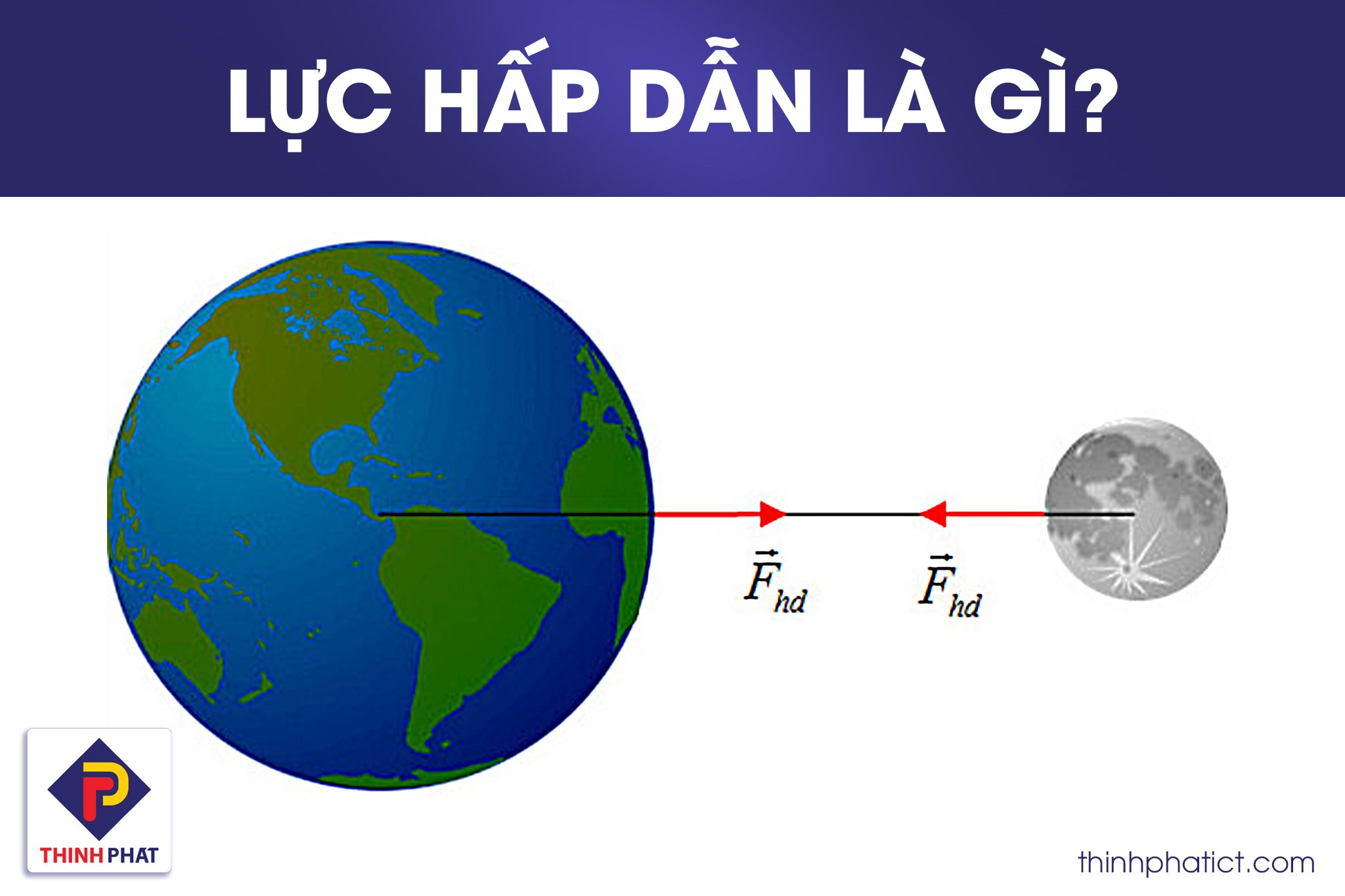 LỰC HẤP DẪN LÀ GÌ?

$\vec{F}_{hd}$

$\vec{F}_{hd}$

THINH PHAT

thinhphatict.com